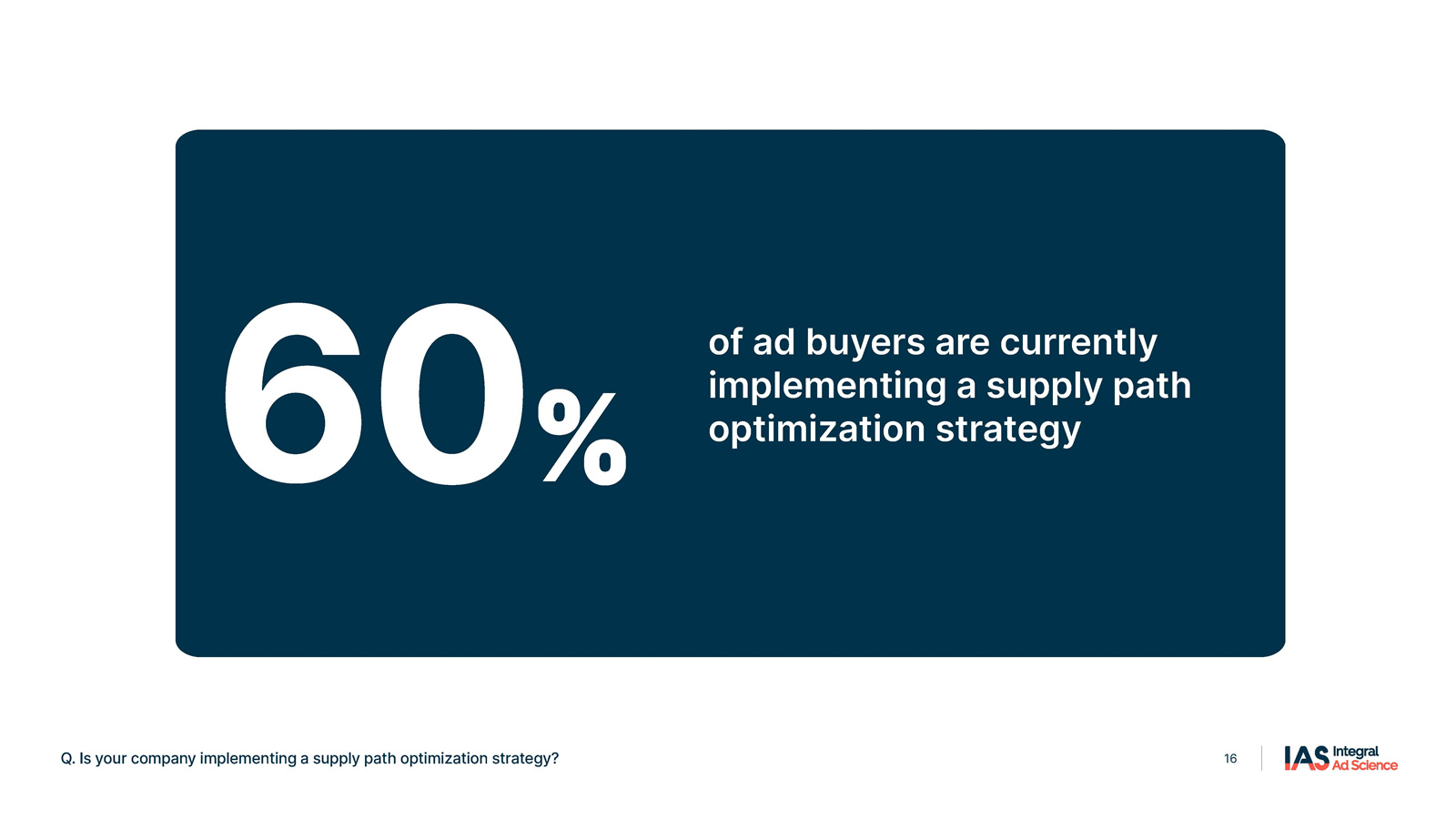 60%

of ad buyers are currently implementing a supply path optimization strategy

Q. Is your company implementing a supply path optimization strategy?

16

IAS Integral Ad Science